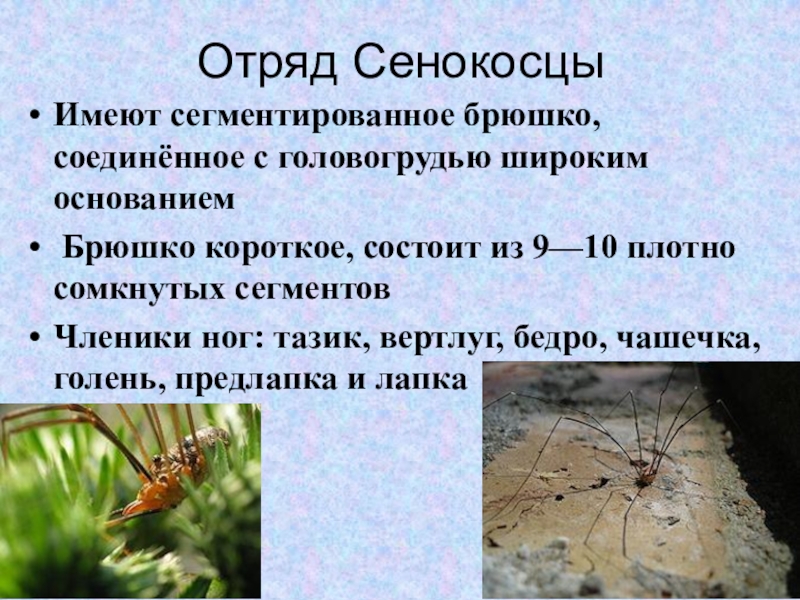 Отряд Сенокосцы

• Имеют сегментированное брюшко, соединённое с головогрудью широким основанием

• Брюшко короткое, состоит из 9—10 плотно сомкнутых сегментов

• Членики ног: тазик, вертлуг, бедро, чашечка, голень, предлапка и лапка